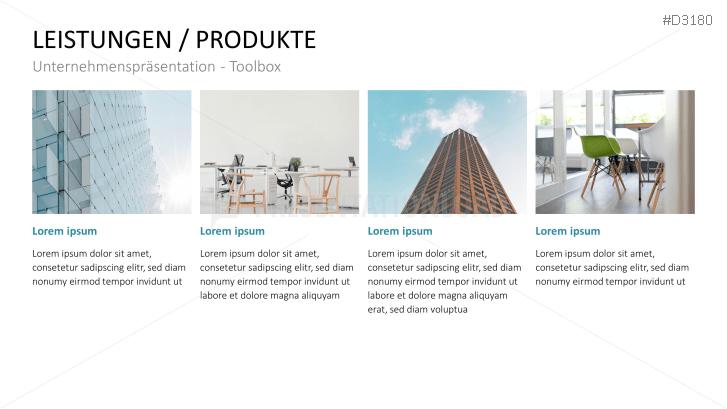 #D3180

LEISTUNGEN / PRODUKTE

Unternehmenspräsentation - Toolbox

Lorem ipsum

Lorem ipsum dolor sit amet, consetetur sadipscing elitr, sed diam nonumy eirmod tempor invidunt ut

Lorem ipsum

Lorem ipsum dolor sit amet, consetetur sadipscing elitr, sed diam nonumy eirmod tempor invidunt ut labore et dolore magna aliquyam

Lorem ipsum

Lorem ipsum dolor sit amet, consetetur sadipscing elitr, sed diam nonumy eirmod tempor invidunt ut labore et dolore magna aliquyam erat, sed diam voluptua

Lorem ipsum

Lorem ipsum dolor sit amet, consetetur sadipscing elitr, sed diam nonumy eirmod tempor invidunt ut